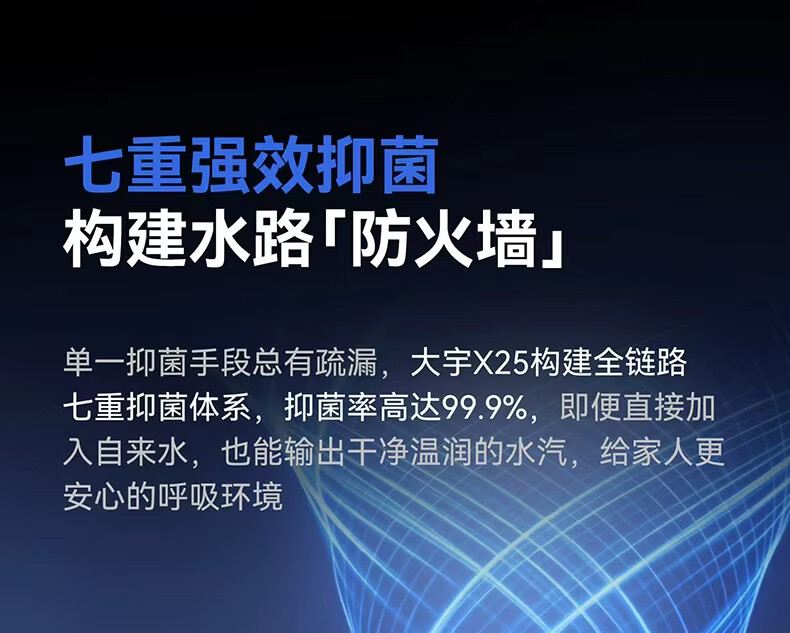 七重强效抑菌
构建水路「防火墙」

单一抑菌手段总有疏漏，大宇X25构建全链路七重抑菌体系，抑菌率高达99.9%，即便直接加入自来水，也能输出干净温润的水汽，给家人更安心的呼吸环境